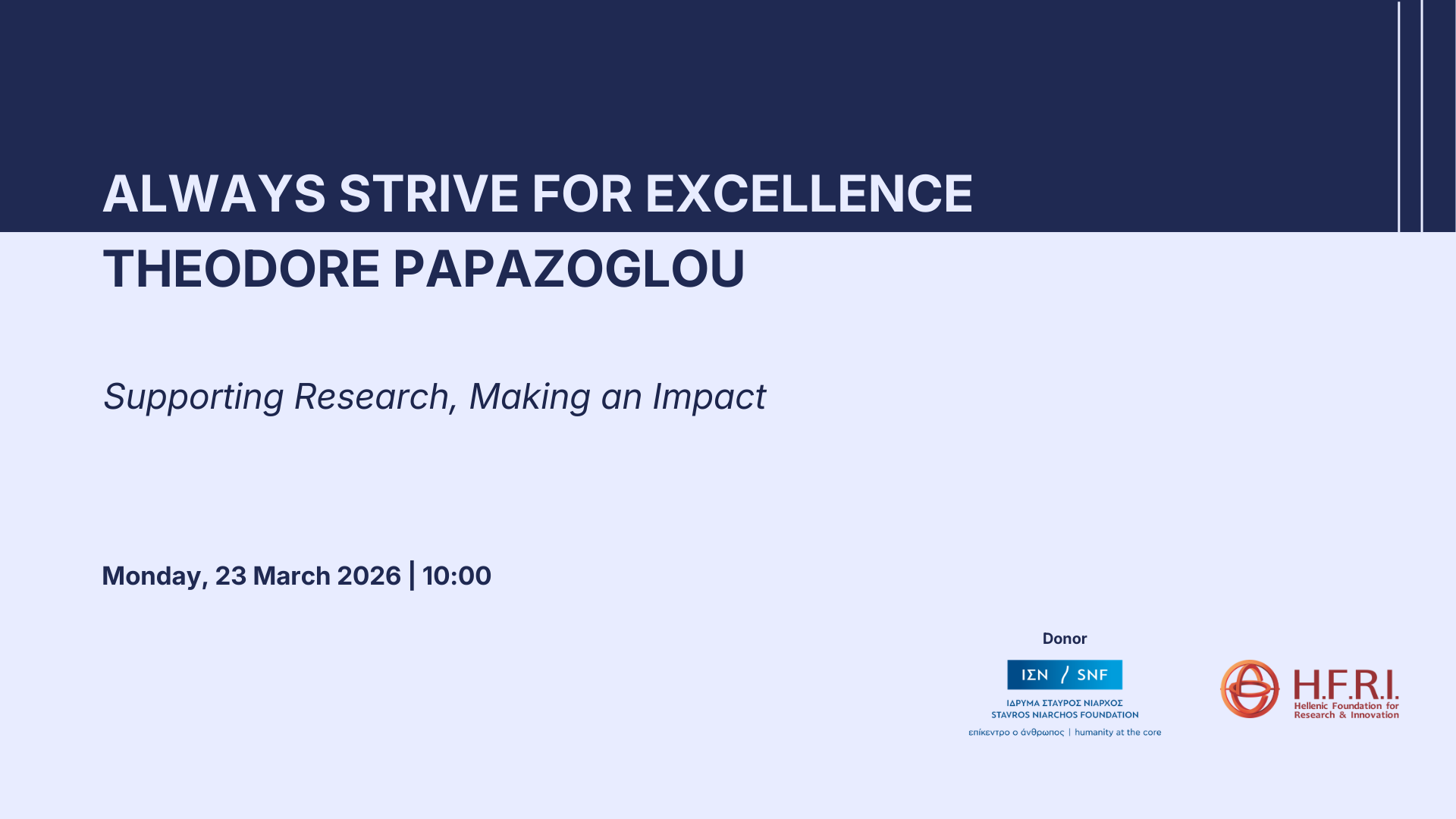 ALWAYS STRIVE FOR EXCELLENCE

THEODORE PAPAZOGLOU

Supporting Research, Making an Impact

Monday, 23 March 2026 | 10:00

Donor

ΙΣΝ / SNF

ΙΔΡΥΜΑ ΣΤΑΥΡΟΣ ΝΙΑΡΧΟΣ
STAVROS NIARCHOS FOUNDATION

επίκεντρο ο άνθρωπος | humanity at the core

H.F.R.I.
Hellenic Foundation for Research & Innovation